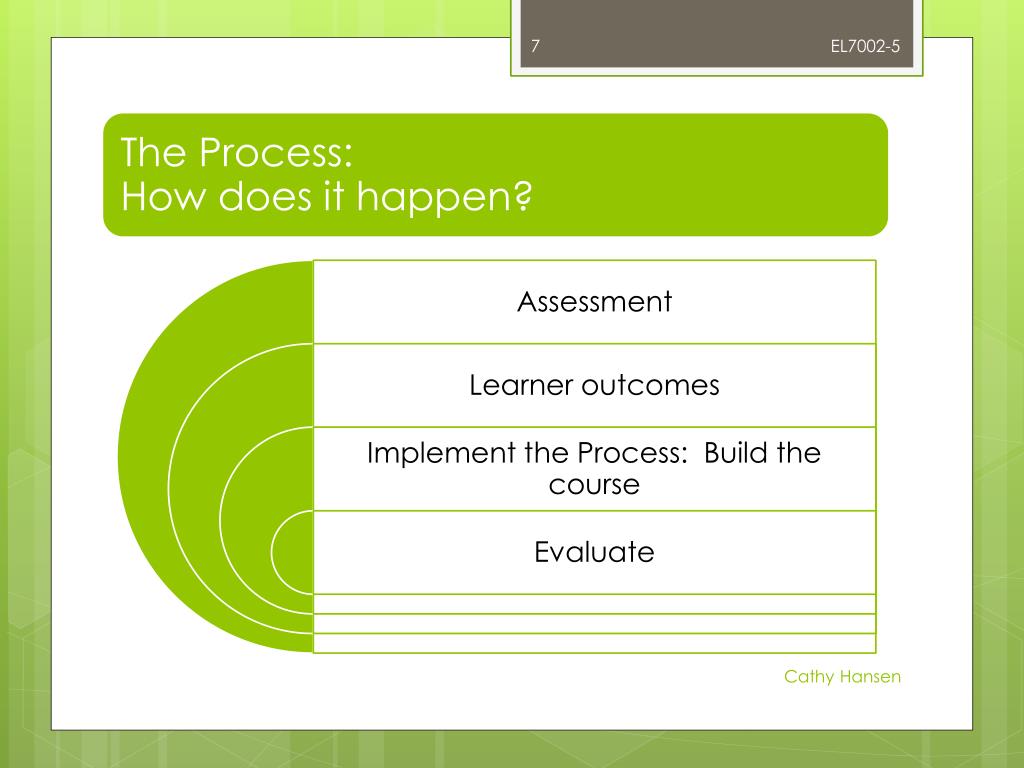 7

EL7002-5

The Process:
How does it happen?

Assessment

Learner outcomes

Implement the Process:  Build the course

Evaluate

Cathy Hansen